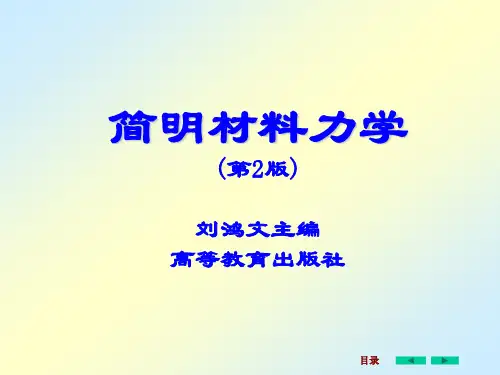 简明材料力学

(第2版)

刘鸿文主编

高等教育出版社

目录